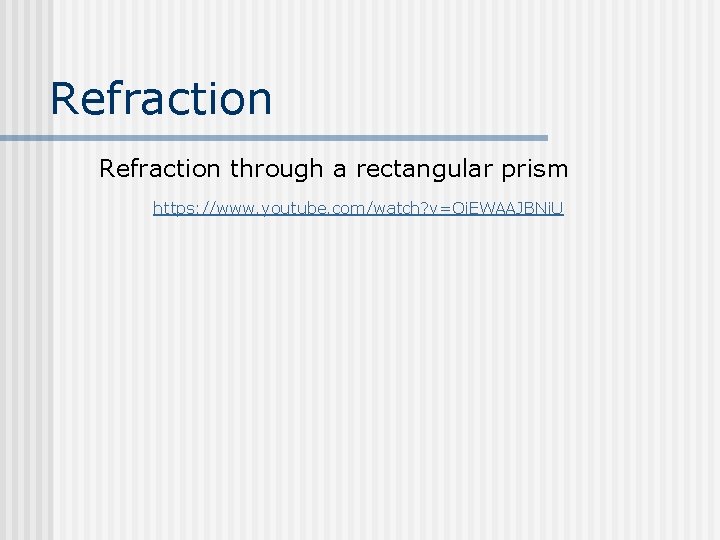 Refraction

Refraction through a rectangular prism

https://www.youtube.com/watch?v=OiEWAAJBNiU